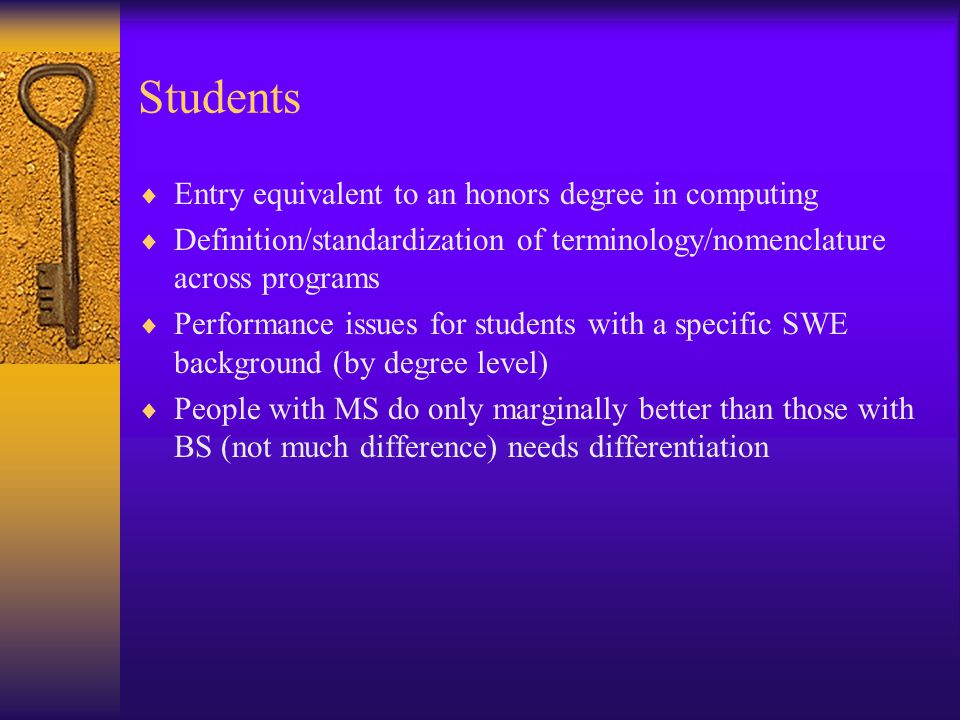 Students

♦ Entry equivalent to an honors degree in computing
♦ Definition/standardization of terminology/nomenclature across programs
♦ Performance issues for students with a specific SWE background (by degree level)
♦ People with MS do only marginally better than those with BS (not much difference) needs differentiation